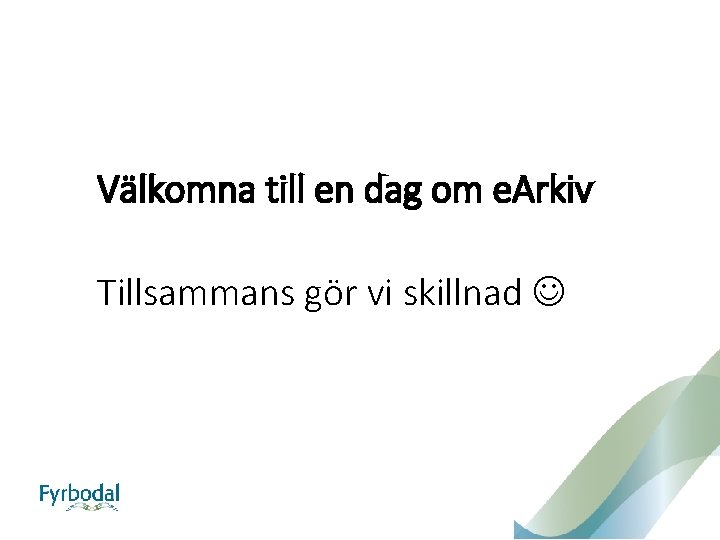 Välkomna till en dag om eArkiv

Tillsammans gör vi skillnad ☺

Fyrbodal